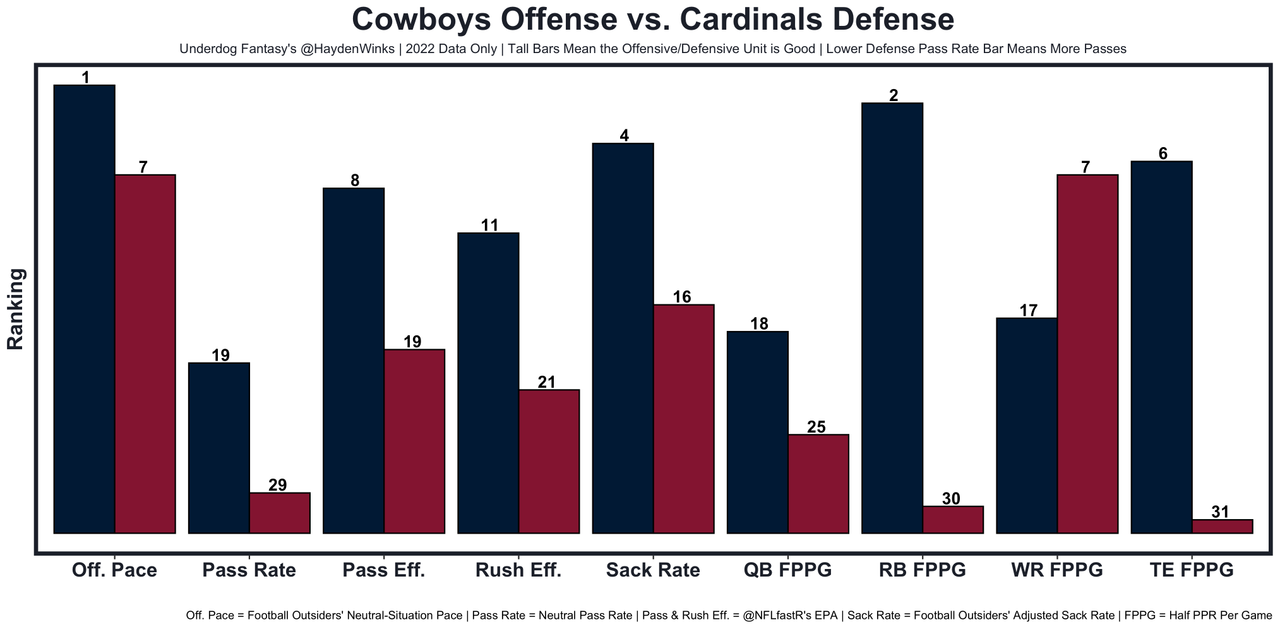 Cowboys Offense vs. Cardinals Defense

Underdog Fantasy's @HaydenWinks | 2022 Data Only | Tall Bars Mean the Offensive/Defensive Unit is Good | Lower Defense Pass Rate Bar Means More Passes

Ranking

1
7
19
29
8
19
11
21
4
16
18
25
2
30
17
7
6
31

Off. Pace
Pass Rate
Pass Eff.
Rush Eff.
Sack Rate
QB FPPG
RB FPPG
WR FPPG
TE FPPG

Off. Pace = Football Outsiders' Neutral-Situation Pace | Pass Rate = Neutral Pass Rate | Pass & Rush Eff. = @NFLfastR's EPA | Sack Rate = Football Outsiders' Adjusted Sack Rate | FPPG = Half PPR Per Game